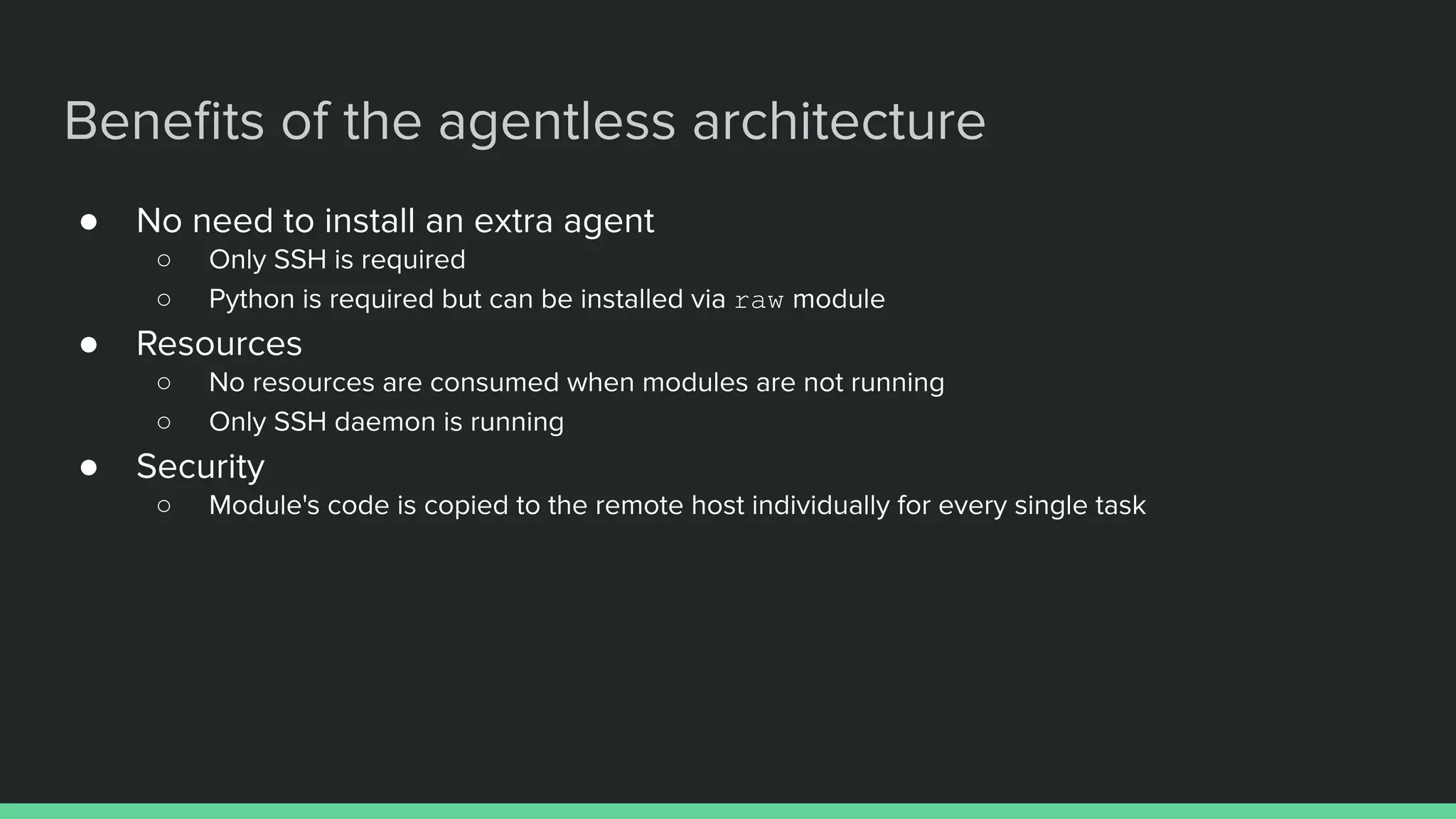 Benefits of the agentless architecture

- No need to install an extra agent
  - Only SSH is required
  - Python is required but can be installed via raw module
- Resources
  - No resources are consumed when modules are not running
  - Only SSH daemon is running
- Security
  - Module's code is copied to the remote host individually for every single task